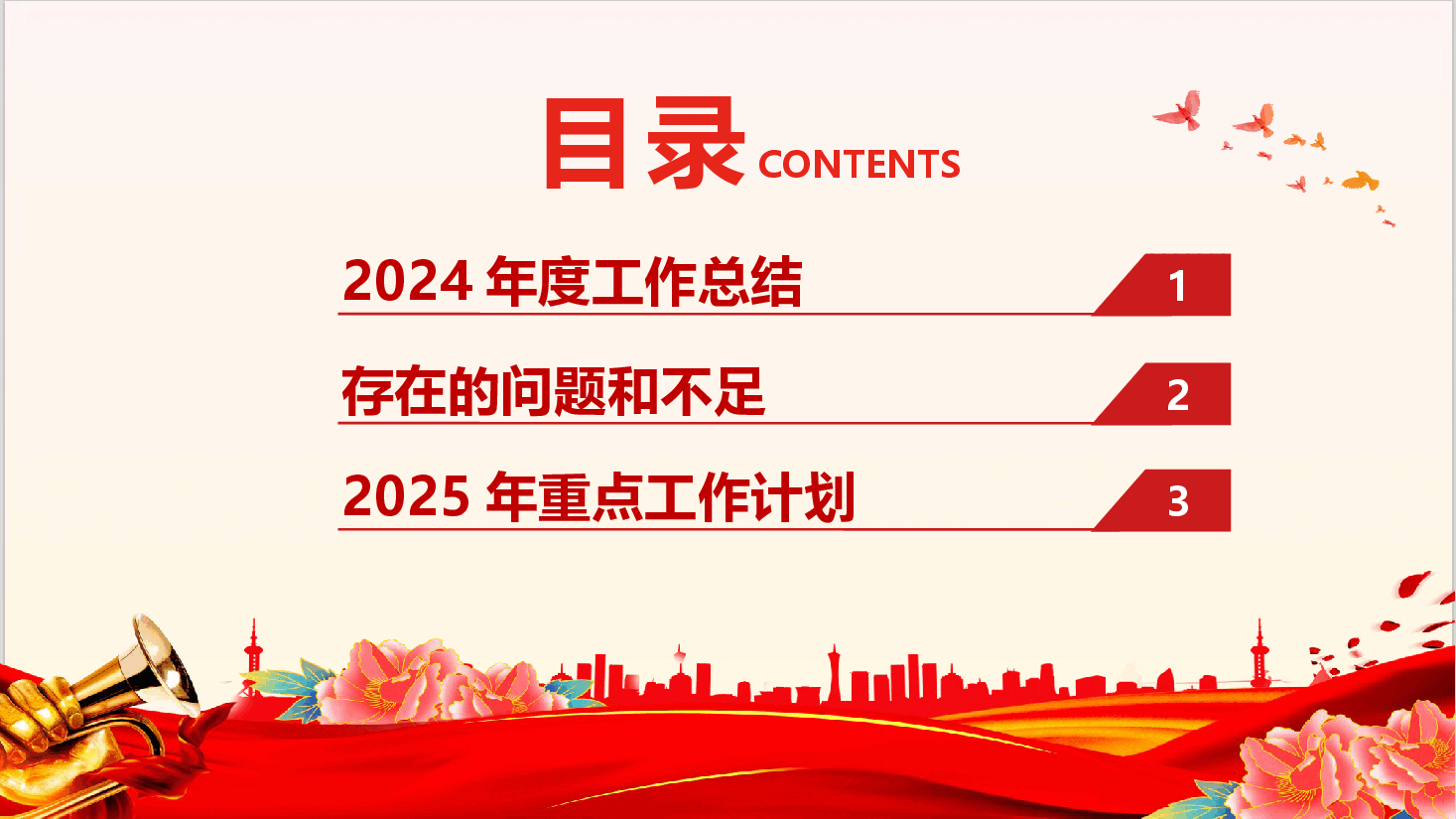 目录 CONTENTS

2024 年度工作总结

1

存在的问题和不足

2

2025 年重点工作计划

3